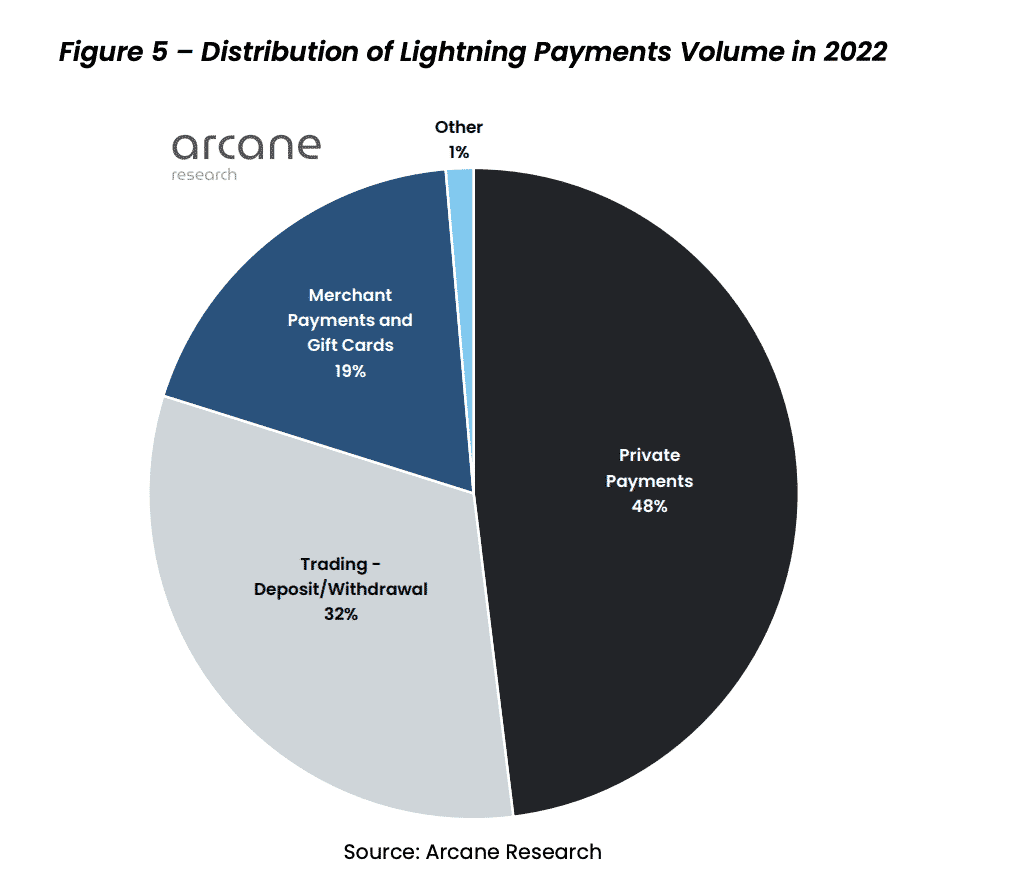 Figure 5 – Distribution of Lightning Payments Volume in 2022

arcane
research

Other
1%

Merchant Payments and Gift Cards
19%

Private Payments
48%

Trading - Deposit/Withdrawal
32%

Source: Arcane Research